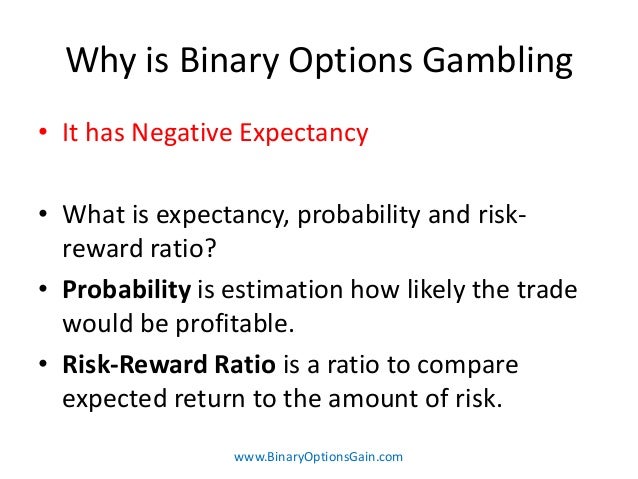 Why is Binary Options Gambling

• It has Negative Expectancy

• What is expectancy, probability and risk-reward ratio?

• Probability is estimation how likely the trade would be profitable.

• Risk-Reward Ratio is a ratio to compare expected return to the amount of risk.

www.BinaryOptionsGain.com